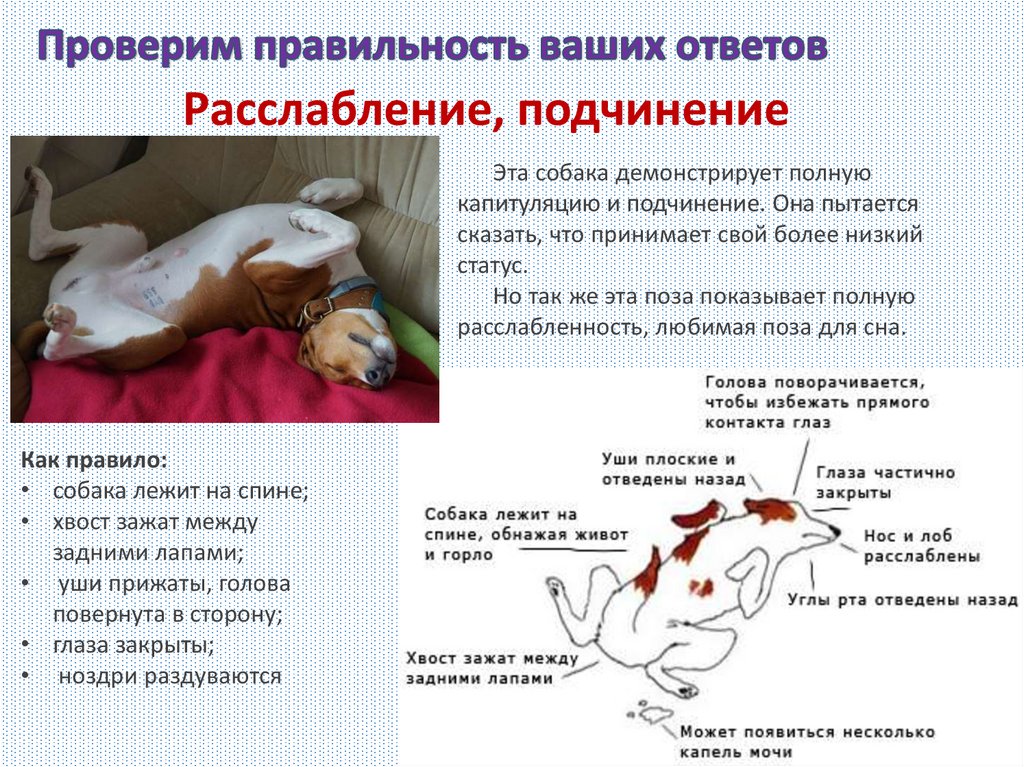 Проверим правильность ваших ответов

Расслабление, подчинение

Эта собака демонстрирует полную капитуляцию и подчинение. Она пытается сказать, что принимает свой более низкий статус.

Но так же эта поза показывает полную расслабленность, любимая поза для сна.

Как правило:
• собака лежит на спине;
• хвост зажат между задними лапами;
• уши прижаты, голова повернута в сторону;
• глаза закрыты;
• ноздри раздуваются

Голова поворачивается, чтобы избежать прямого контакта глаз

Уши плоские и отведены назад

Глаза частично закрыты

Собака лежит на спине, обнажая живот и горло

Нос и лоб расслаблены

Углы рта отведены назад

Хвост зажат между задними лапами

Может появиться несколько капель мочи